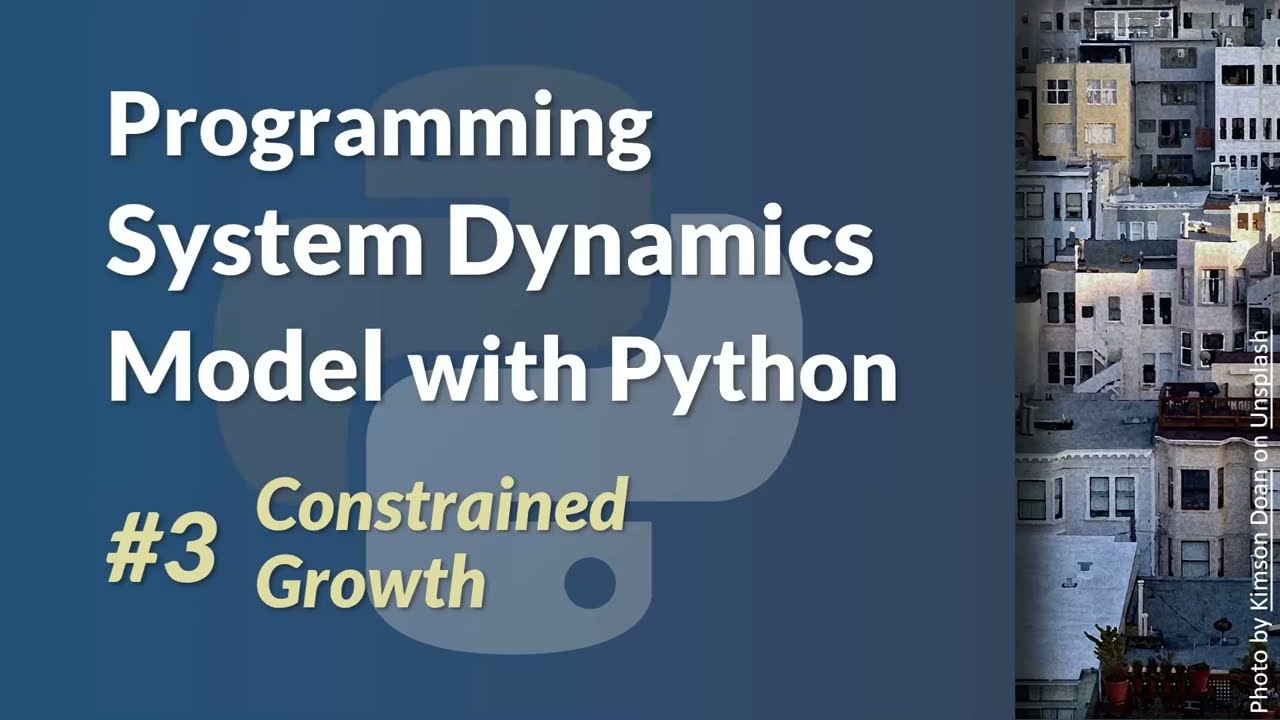 Programming System Dynamics Model with Python

#3 Constrained Growth

Photo by Kimson Doan on Unsplash